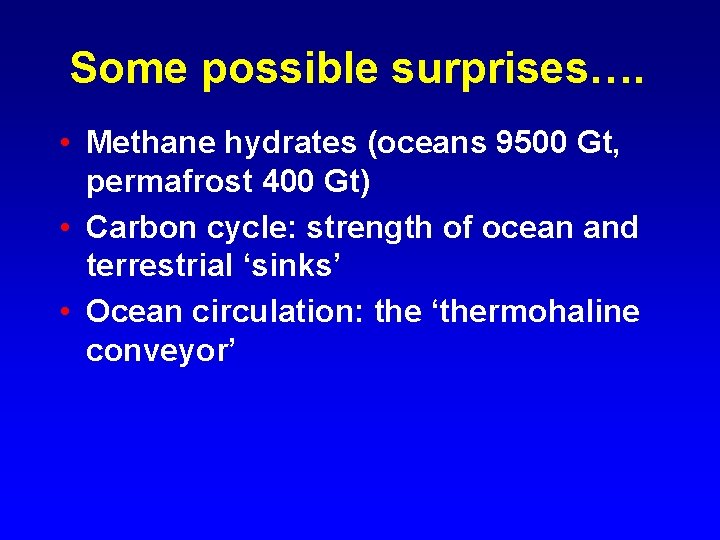 Some possible surprises….

• Methane hydrates (oceans 9500 Gt, permafrost 400 Gt)
• Carbon cycle: strength of ocean and terrestrial ‘sinks’
• Ocean circulation: the ‘thermohaline conveyor’